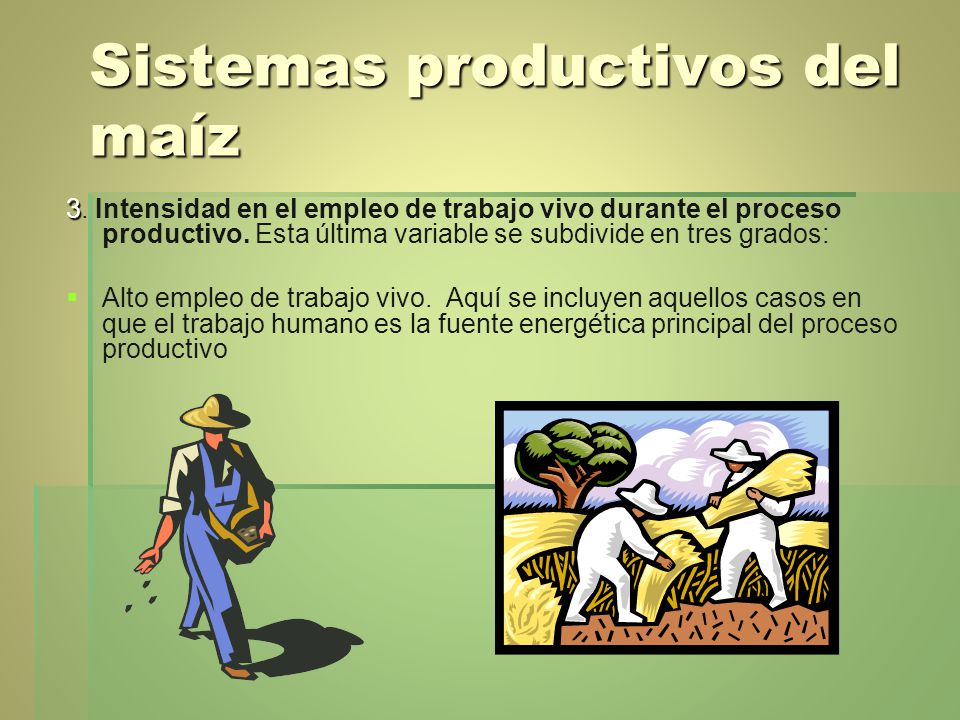 Sistemas productivos del maíz

3. Intensidad en el empleo de trabajo vivo durante el proceso productivo. Esta última variable se subdivide en tres grados:

Alto empleo de trabajo vivo. Aquí se incluyen aquellos casos en que el trabajo humano es la fuente energética principal del proceso productivo